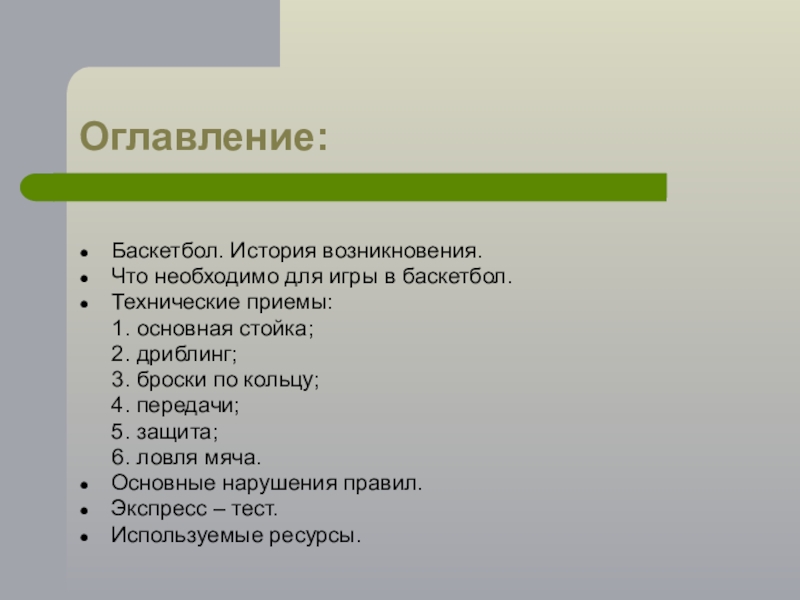 Оглавление:

- Баскетбол. История возникновения.
- Что необходимо для игры в баскетбол.
- Технические приемы:
  1. основная стойка;
  2. дриблинг;
  3. броски по кольцу;
  4. передачи;
  5. защита;
  6. ловля мяча.
- Основные нарушения правил.
- Экспресс – тест.
- Используемые ресурсы.